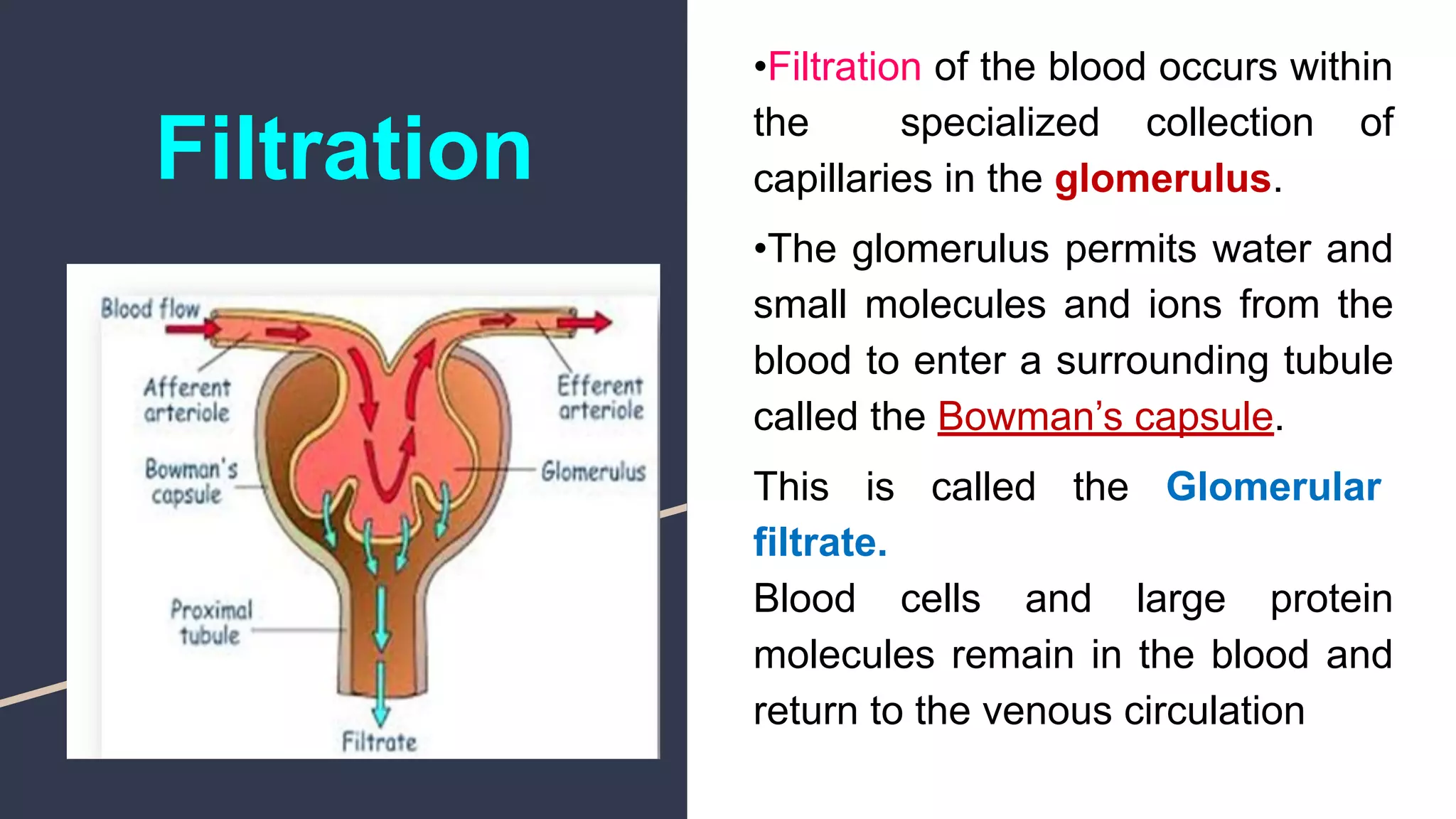 Filtration

Blood flow

Afferent arteriole

Efferent arteriole

Bowman's capsule

Glomerulus

Proximal tubule

Filtrate

•Filtration of the blood occurs within the specialized collection of capillaries in the glomerulus.

•The glomerulus permits water and small molecules and ions from the blood to enter a surrounding tubule called the Bowman's capsule.

This is called the Glomerular filtrate.

Blood cells and large protein molecules remain in the blood and return to the venous circulation